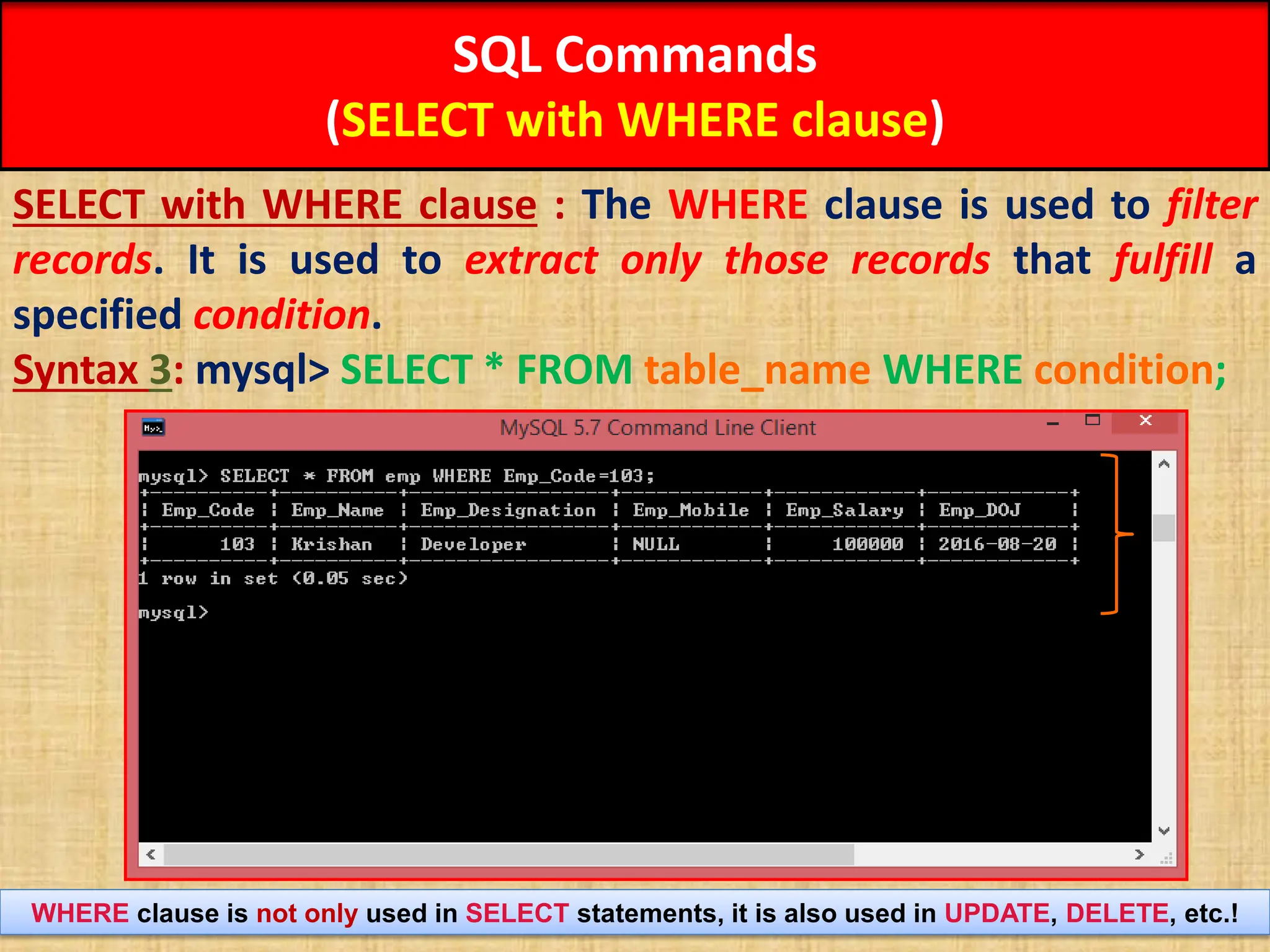 SQL Commands
(SELECT with WHERE clause)

SELECT with WHERE clause : The WHERE clause is used to filter records. It is used to extract only those records that fulfill a specified condition.

Syntax 3: mysql> SELECT * FROM table_name WHERE condition;

MySQL 5.7 Command Line Client

mysql> SELECT * FROM emp WHERE Emp_Code=103;

| Emp_Code | Emp_Name | Emp_Designation | Emp_Mobile | Emp_Salary | Emp_DOJ |
|---|---|---|---|---|---|
| 103 | Krishan | Developer | NULL | 100000 | 2016-08-20 |

1 row in set (0.05 sec)

mysql>

WHERE clause is not only used in SELECT statements, it is also used in UPDATE, DELETE, etc.!